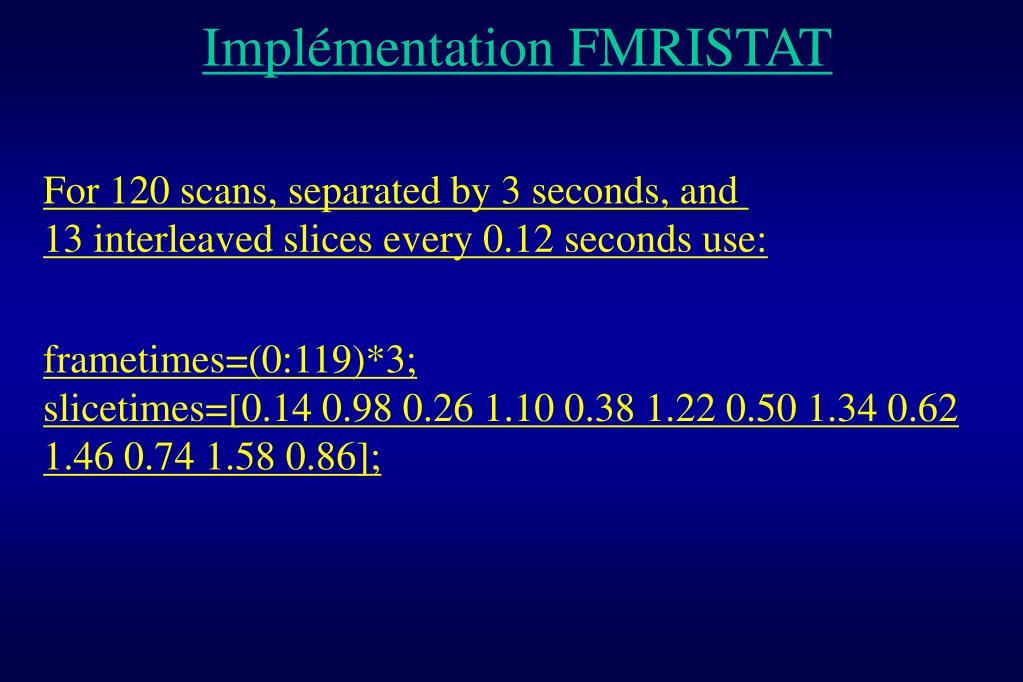 Implémentation FMRISTAT

For 120 scans, separated by 3 seconds, and 13 interleaved slices every 0.12 seconds use:

frametimes=(0:119)*3;
slicetimes=[0.14 0.98 0.26 1.10 0.38 1.22 0.50 1.34 0.62 1.46 0.74 1.58 0.86];